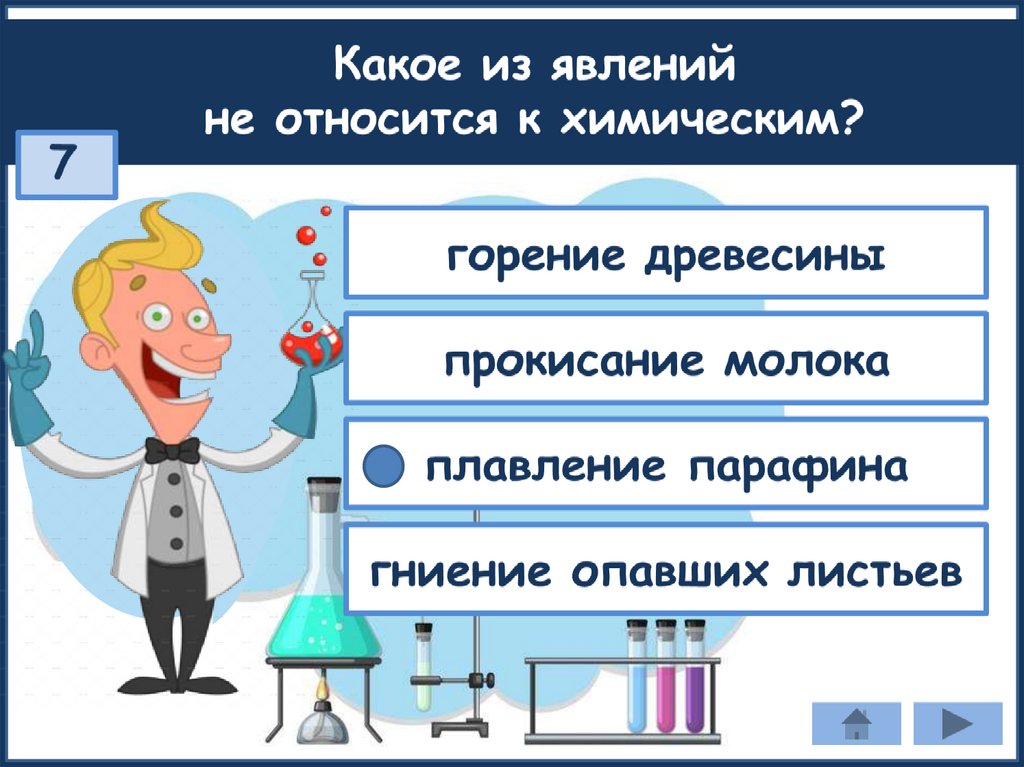 Какое из явлений не относится к химическим?

7

горение древесины

прокисание молока

плавление парафина

гниение опавших листьев